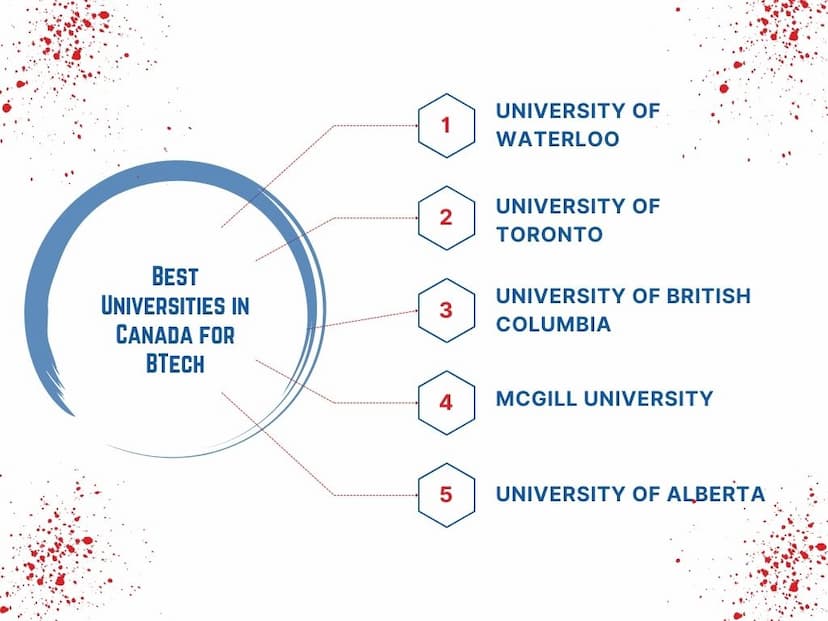 Best Universities in Canada for BTech

1 UNIVERSITY OF WATERLOO

2 UNIVERSITY OF TORONTO

3 UNIVERSITY OF BRITISH COLUMBIA

4 MCGILL UNIVERSITY

5 UNIVERSITY OF ALBERTA